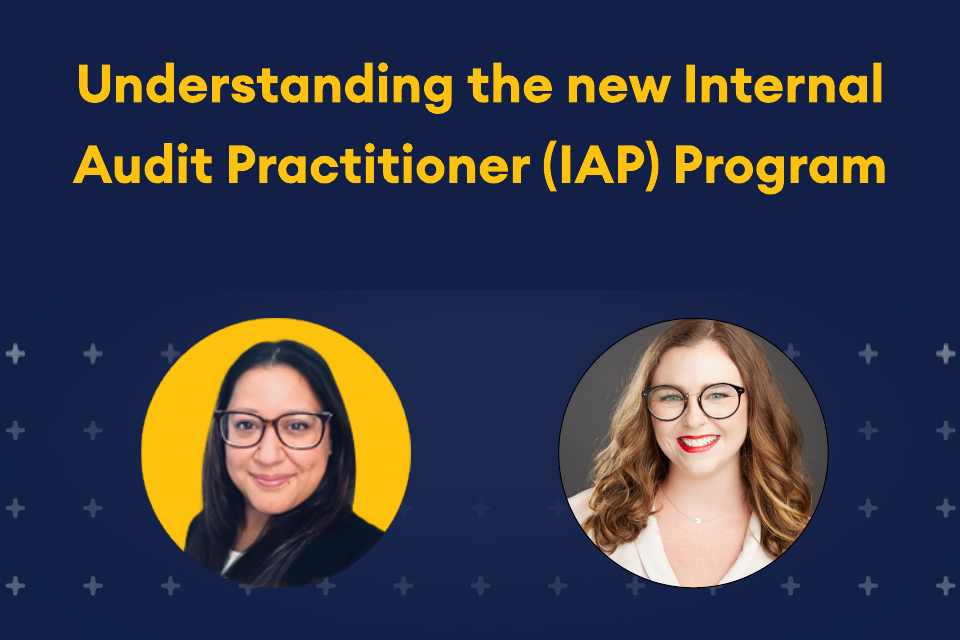 Understanding the new Internal Audit Practitioner (IAP) Program